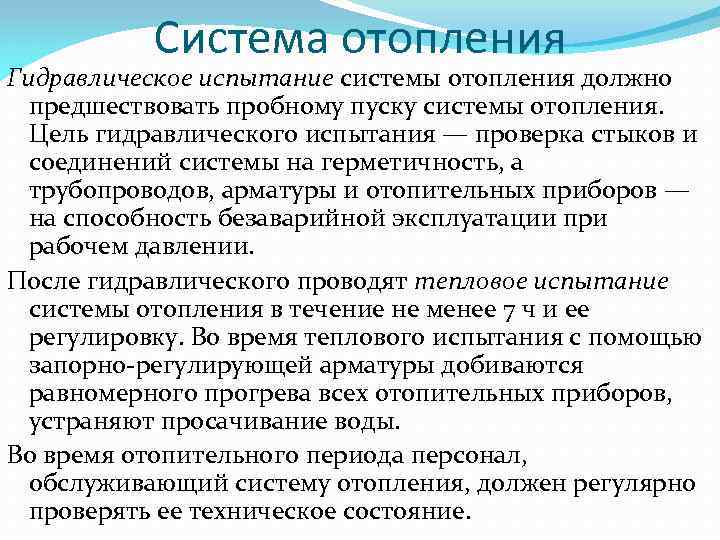 Система отопления

Гидравлическое испытание системы отопления должно предшествовать пробному пуску системы отопления. Цель гидравлического испытания — проверка стыков и соединений системы на герметичность, а трубопроводов, арматуры и отопительных приборов — на способность безаварийной эксплуатации при рабочем давлении.

После гидравлического проводят тепловое испытание системы отопления в течение не менее 7 ч и ее регулировку. Во время теплового испытания с помощью запорно-регулирующей арматуры добиваются равномерного прогрева всех отопительных приборов, устраняют просачивание воды.

Во время отопительного периода персонал, обслуживающий систему отопления, должен регулярно проверять ее техническое состояние.